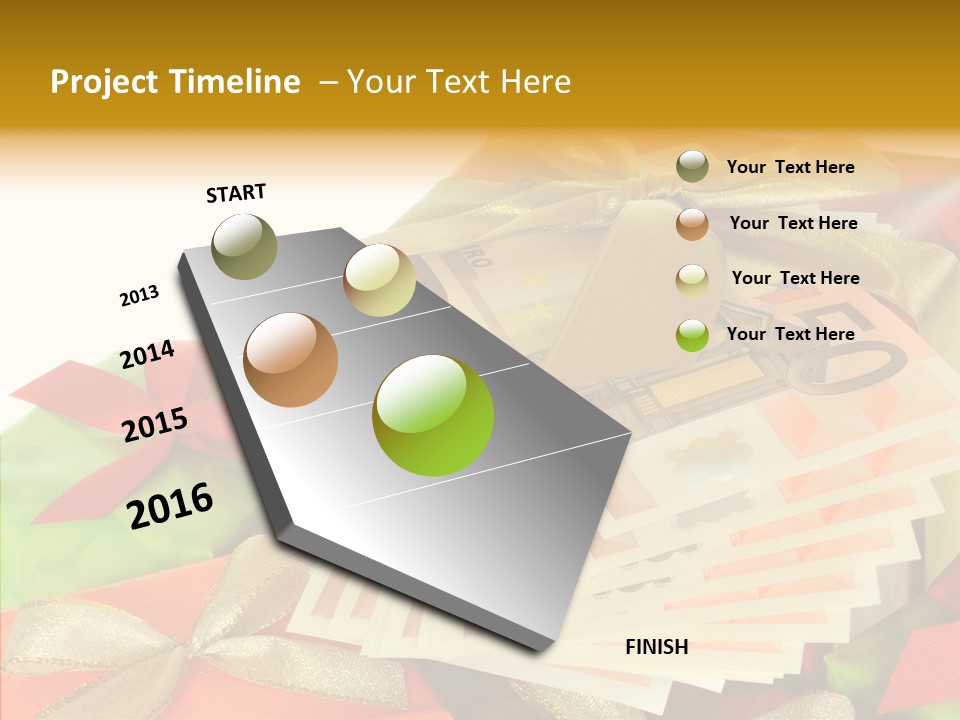 Project Timeline – Your Text Here

START

2013

2014

2015

2016

FINISH

Your Text Here

Your Text Here

Your Text Here

Your Text Here